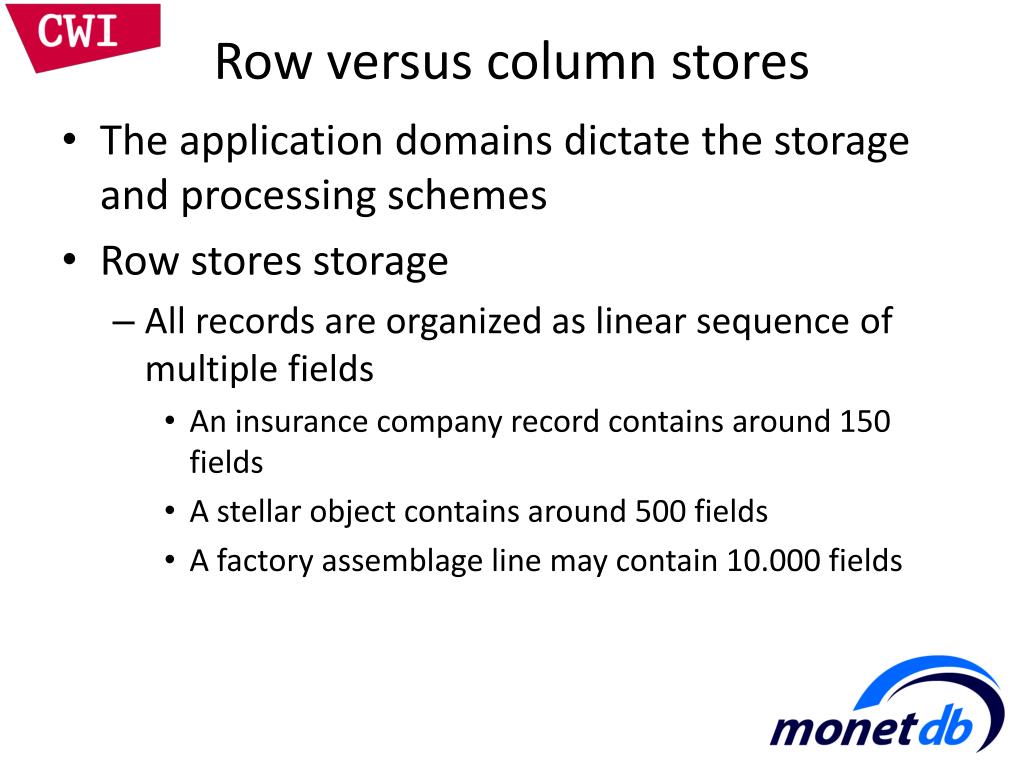 CWI

Row versus column stores

• The application domains dictate the storage and processing schemes
• Row stores storage
– All records are organized as linear sequence of multiple fields
• An insurance company record contains around 150 fields
• A stellar object contains around 500 fields
• A factory assemblage line may contain 10.000 fields

monetdb